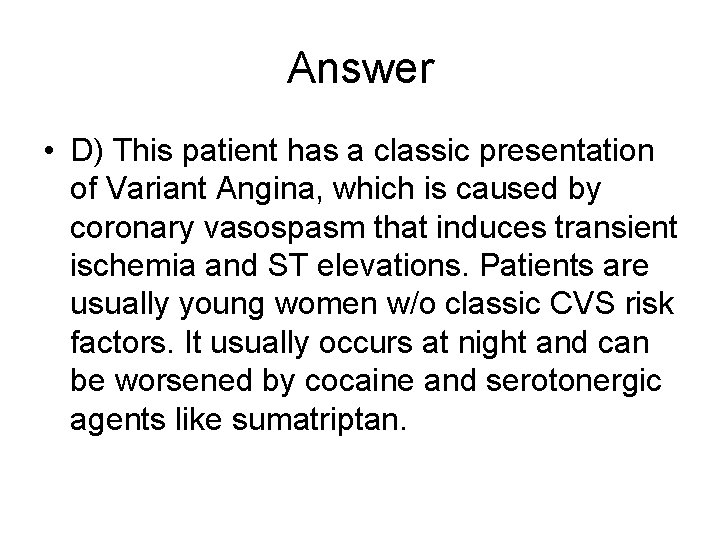 Answer

• D) This patient has a classic presentation of Variant Angina, which is caused by coronary vasospasm that induces transient ischemia and ST elevations. Patients are usually young women w/o classic CVS risk factors. It usually occurs at night and can be worsened by cocaine and serotonergic agents like sumatriptan.